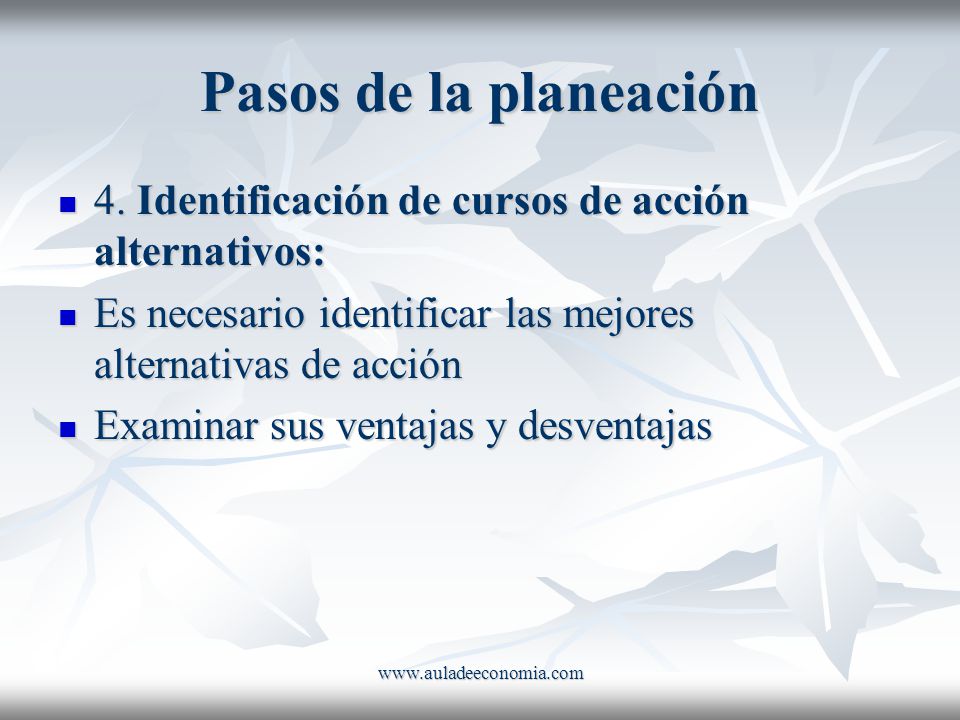 Pasos de la planeación

- 4. Identificación de cursos de acción alternativos:
- Es necesario identificar las mejores alternativas de acción
- Examinar sus ventajas y desventajas

www.auladeeconomia.com